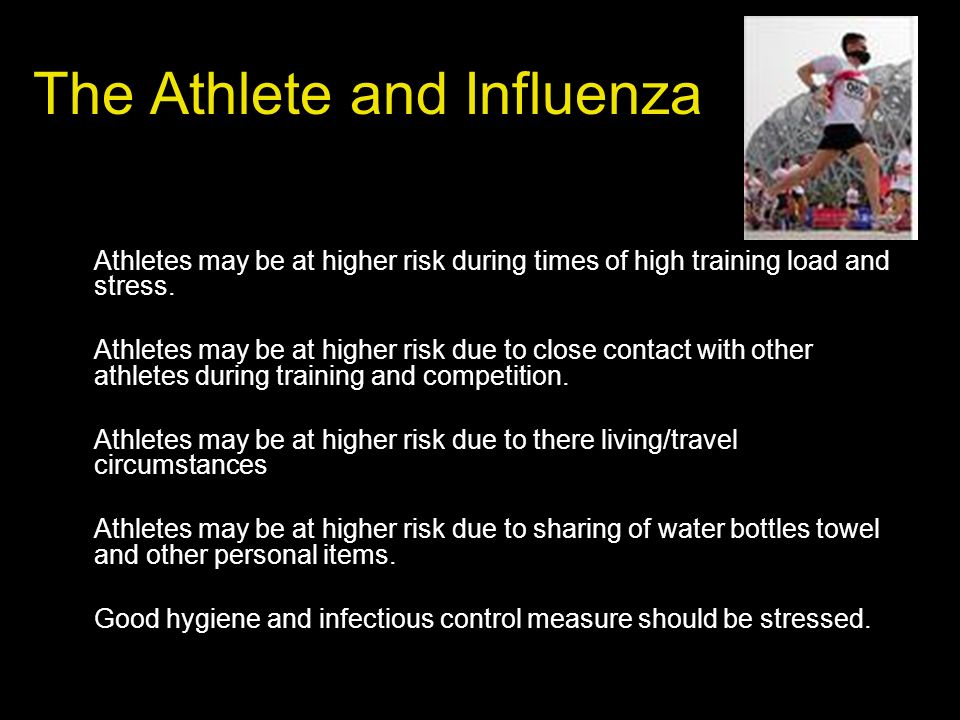 The Athlete and Influenza

Athletes may be at higher risk during times of high training load and stress.

Athletes may be at higher risk due to close contact with other athletes during training and competition.

Athletes may be at higher risk due to there living/travel circumstances

Athletes may be at higher risk due to sharing of water bottles towel and other personal items.

Good hygiene and infectious control measure should be stressed.